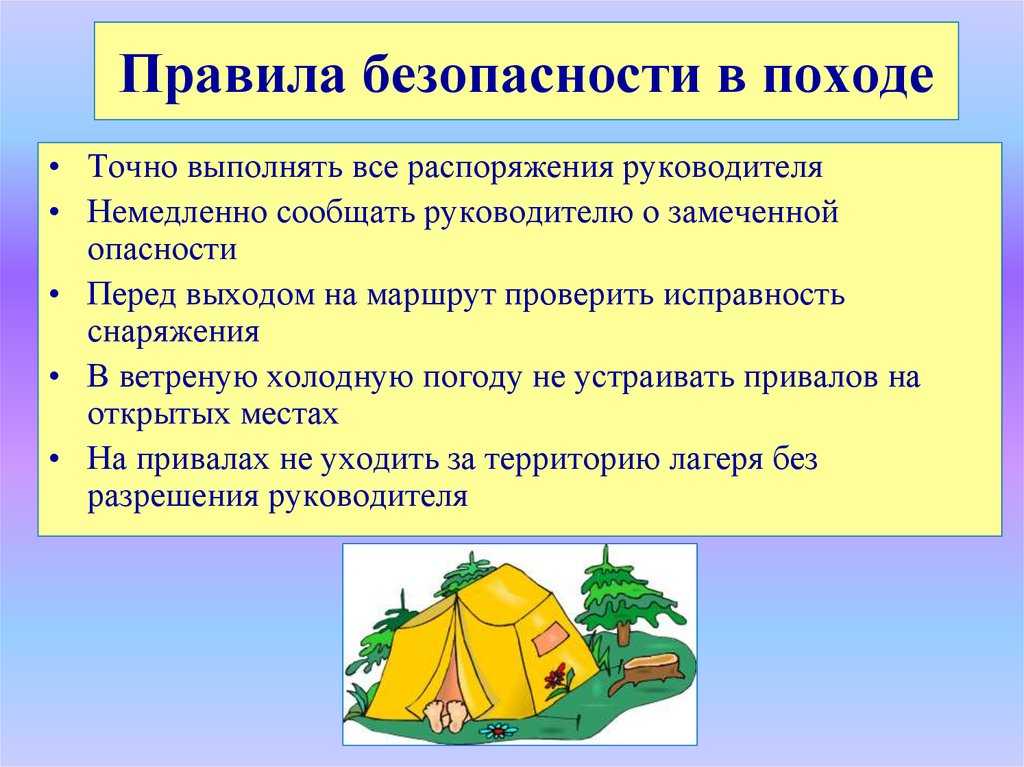 Правила безопасности в походе

• Точно выполнять все распоряжения руководителя
• Немедленно сообщать руководителю о замеченной опасности
• Перед выходом на маршрут проверить исправность снаряжения
• В ветреную холодную погоду не устраивать привалов на открытых местах
• На привалах не уходить за территорию лагеря без разрешения руководителя